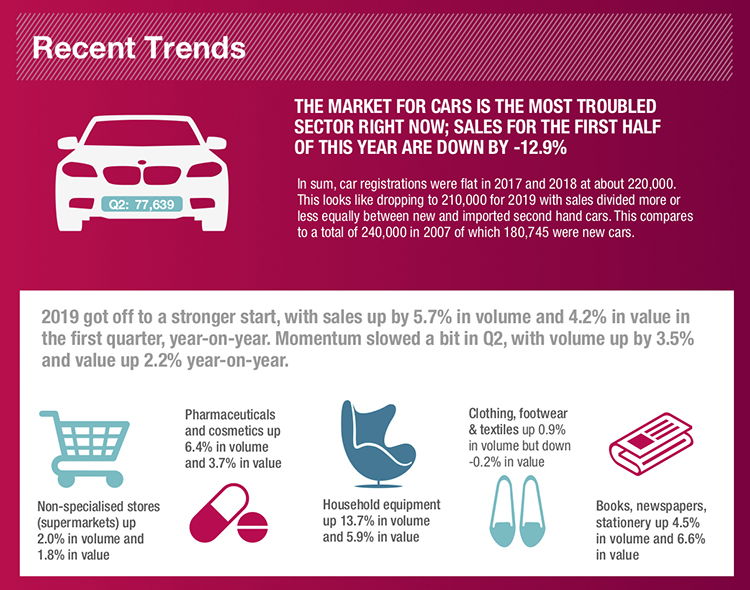 Recent Trends

Q2: 77,639

THE MARKET FOR CARS IS THE MOST TROUBLED SECTOR RIGHT NOW; SALES FOR THE FIRST HALF OF THIS YEAR ARE DOWN BY -12.9%

In sum, car registrations were flat in 2017 and 2018 at about 220,000. This looks like dropping to 210,000 for 2019 with sales divided more or less equally between new and imported second hand cars. This compares to a total of 240,000 in 2007 of which 180,745 were new cars.

2019 got off to a stronger start, with sales up by 5.7% in volume and 4.2% in value in the first quarter, year-on-year. Momentum slowed a bit in Q2, with volume up by 3.5% and value up 2.2% year-on-year.

Non-specialised stores (supermarkets) up 2.0% in volume and 1.8% in value

Pharmaceuticals and cosmetics up 6.4% in volume and 3.7% in value

Household equipment up 13.7% in volume and 5.9% in value

Clothing, footwear & textiles up 0.9% in volume but down -0.2% in value

Books, newspapers, stationery up 4.5% in volume and 6.6% in value